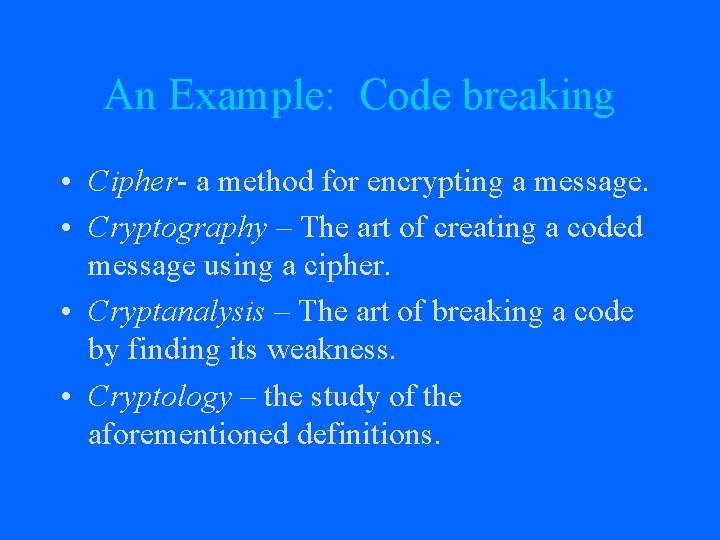 An Example:  Code breaking

• Cipher- a method for encrypting a message.
• Cryptography – The art of creating a coded message using a cipher.
• Cryptanalysis – The art of breaking a code by finding its weakness.
• Cryptology – the study of the aforementioned definitions.